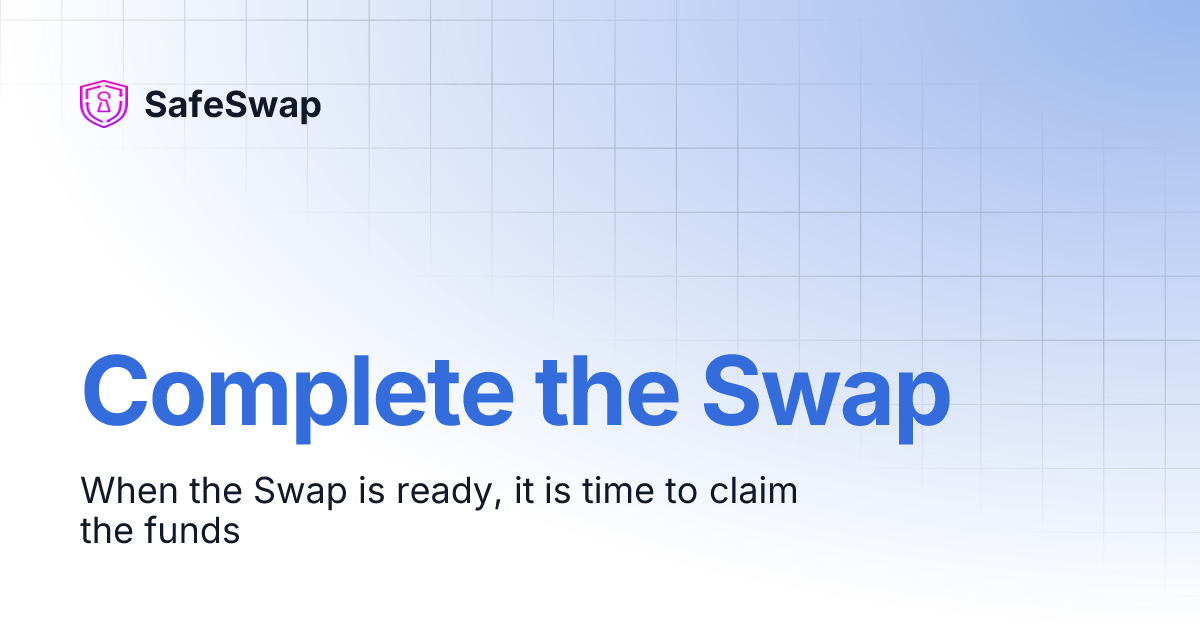 SafeSwap

Complete the Swap

When the Swap is ready, it is time to claim the funds